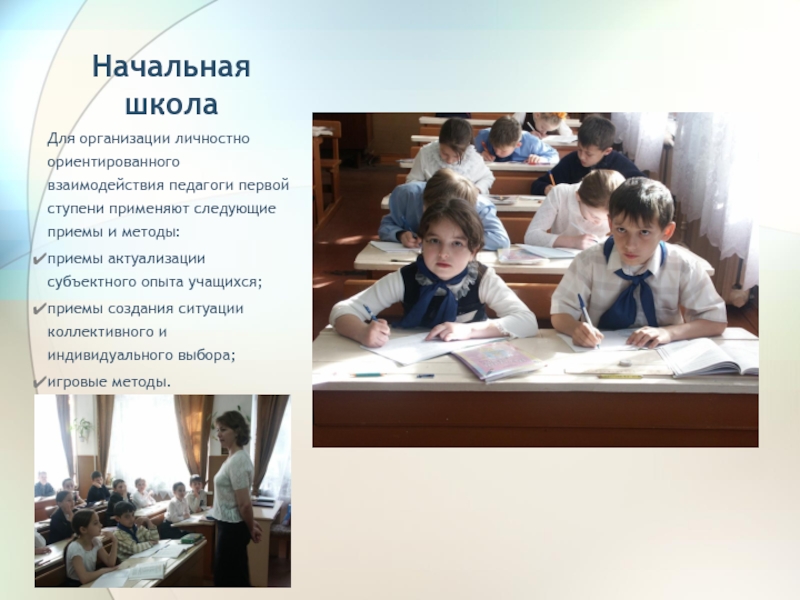 Начальная школа

Для организации личностно ориентированного взаимодействия педагоги первой ступени применяют следующие приемы и методы:

✔приемы актуализации субъектного опыта учащихся;

✔приемы создания ситуации коллективного и индивидуального выбора;

✔игровые методы.